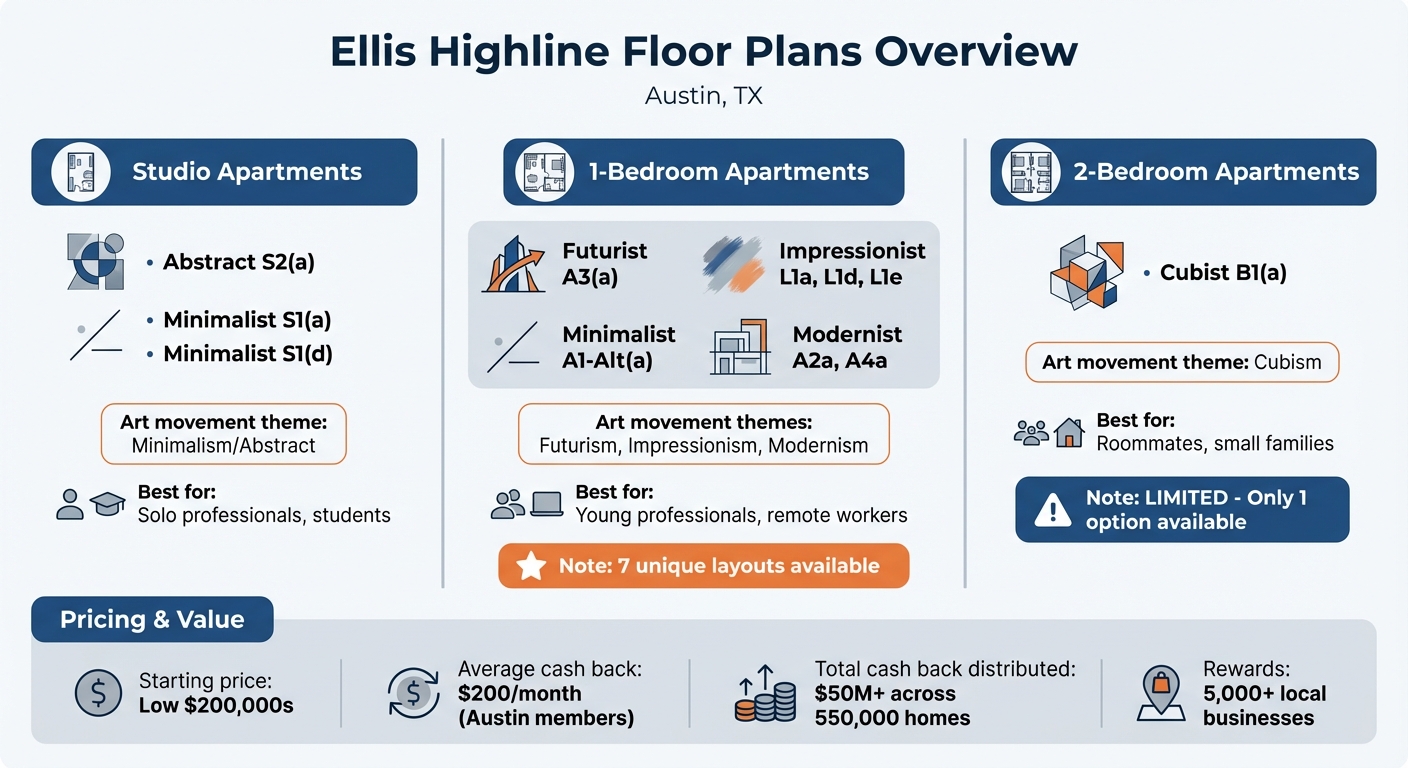 Ellis Highline Floor Plans Overview
Austin, TX

Studio Apartments

• Abstract S2(a)

• Minimalist S1(a)
• Minimalist S1(d)

Art movement theme:
Minimalism/Abstract

Best for:
Solo professionals, students

1-Bedroom Apartments

Futurist
A3(a)

Impressionist
L1a, L1d, L1e

Minimalist
A1-Alt(a)

Modernist
A2a, A4a

Art movement themes:
Futurism, Impressionism, Modernism

Best for:
Young professionals, remote workers

Note: 7 unique layouts available

2-Bedroom Apartments

• Cubist B1(a)

Art movement theme: Cubism

Best for:
Roommates, small families

Note: LIMITED - Only 1 option available

Pricing & Value

Starting price:
Low $200,000s

Average cash back:
$200/month
(Austin members)

Total cash back distributed:
$50M+ across
550,000 homes

Rewards:
5,000+ local
businesses